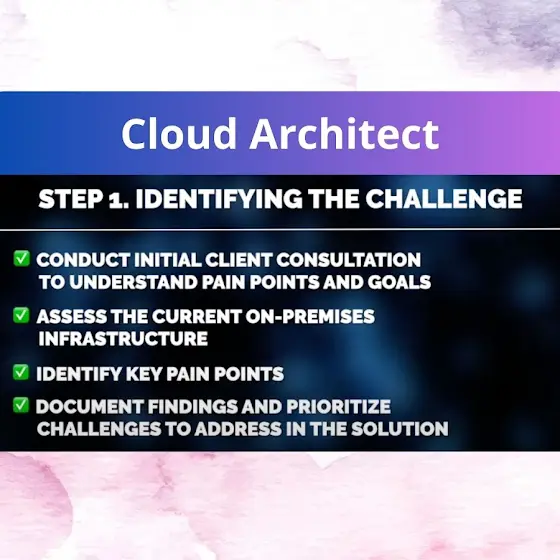 Cloud Architect

STEP 1. IDENTIFYING THE CHALLENGE

✅ CONDUCT INITIAL CLIENT CONSULTATION TO UNDERSTAND PAIN POINTS AND GOALS

✅ ASSESS THE CURRENT ON-PREMISES INFRASTRUCTURE

✅ IDENTIFY KEY PAIN POINTS

✅ DOCUMENT FINDINGS AND PRIORITIZE CHALLENGES TO ADDRESS IN THE SOLUTION